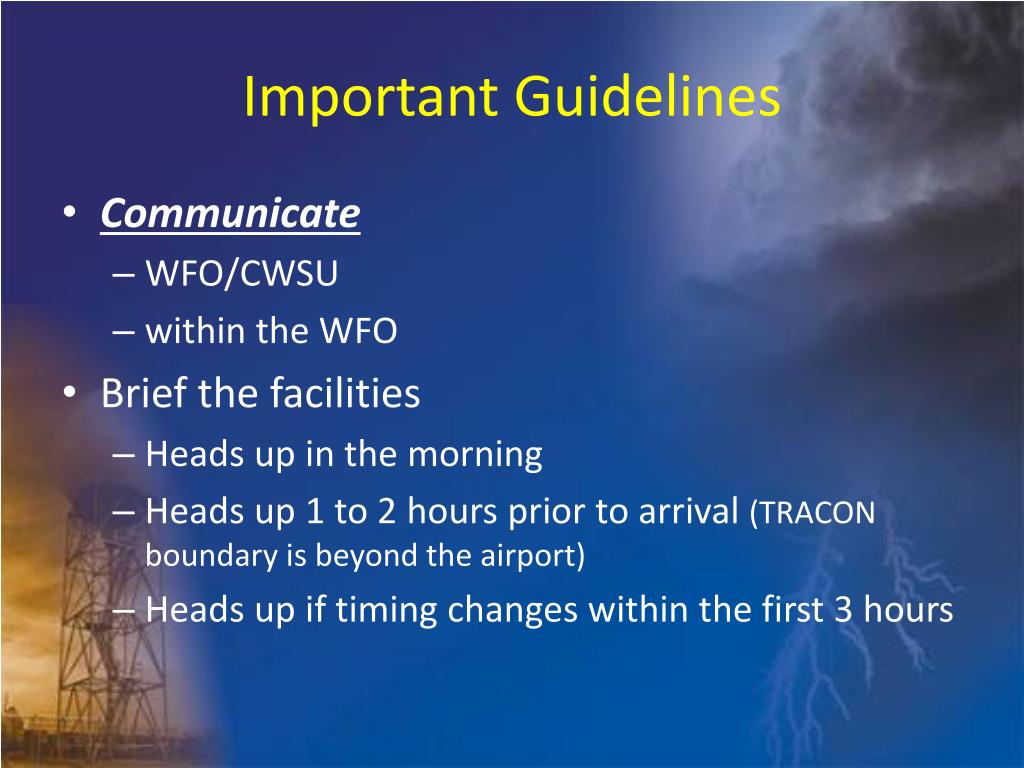 Important Guidelines

• Communicate
  – WFO/CWSU
  – within the WFO
• Brief the facilities
  – Heads up in the morning
  – Heads up 1 to 2 hours prior to arrival (TRACON boundary is beyond the airport)
  – Heads up if timing changes within the first 3 hours